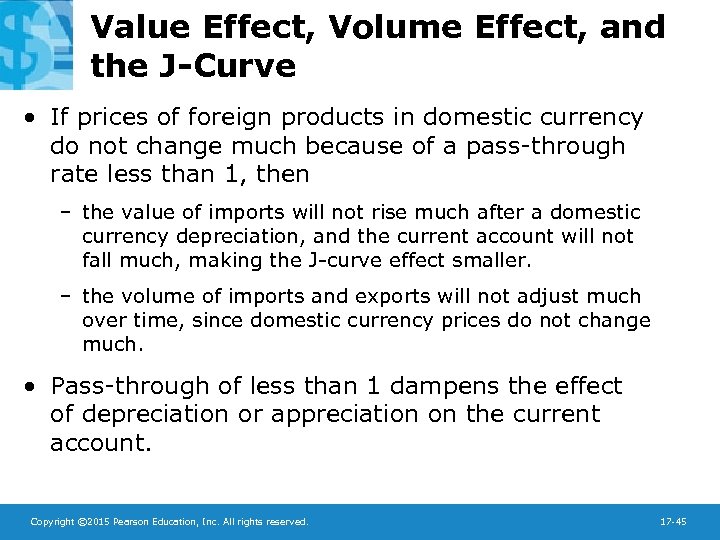 Value Effect, Volume Effect, and the J-Curve

• If prices of foreign products in domestic currency do not change much because of a pass-through rate less than 1, then

– the value of imports will not rise much after a domestic currency depreciation, and the current account will not fall much, making the J-curve effect smaller.

– the volume of imports and exports will not adjust much over time, since domestic currency prices do not change much.

• Pass-through of less than 1 dampens the effect of depreciation or appreciation on the current account.

Copyright ©2015 Pearson Education, Inc. All rights reserved.

17-45